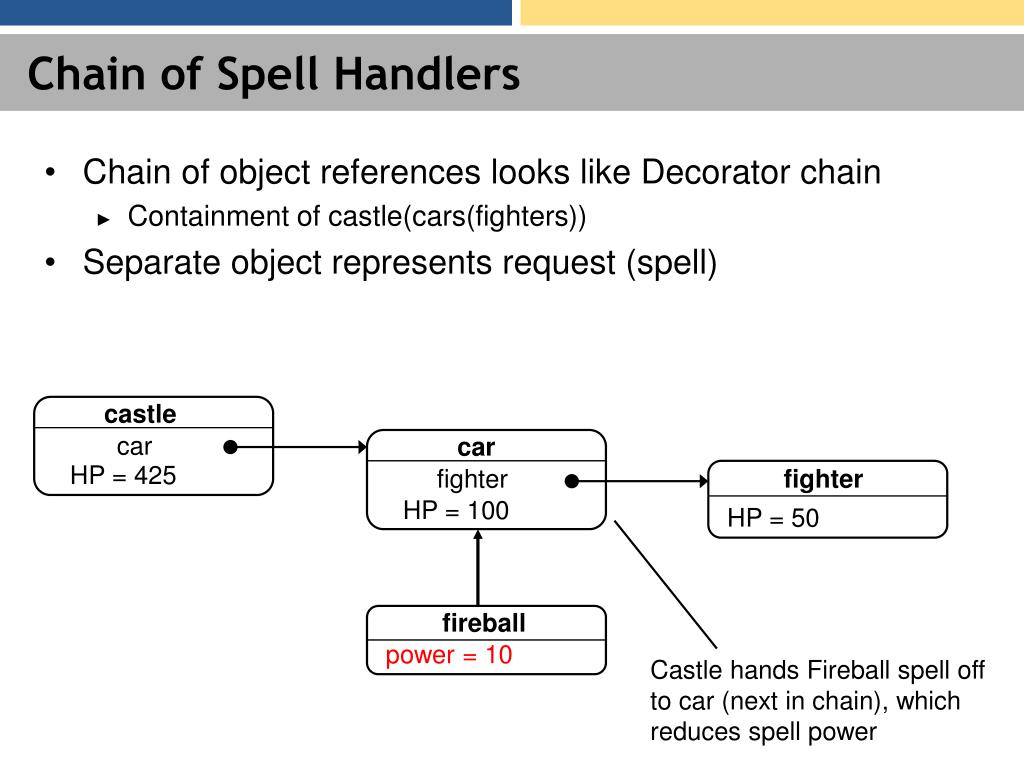 Chain of Spell Handlers

• Chain of object references looks like Decorator chain
► Containment of castle(cars(fighters))
• Separate object represents request (spell)

castle
car
HP = 425

car
fighter
HP = 100

fighter
HP = 50

fireball
power = 10

Castle hands Fireball spell off to car (next in chain), which reduces spell power